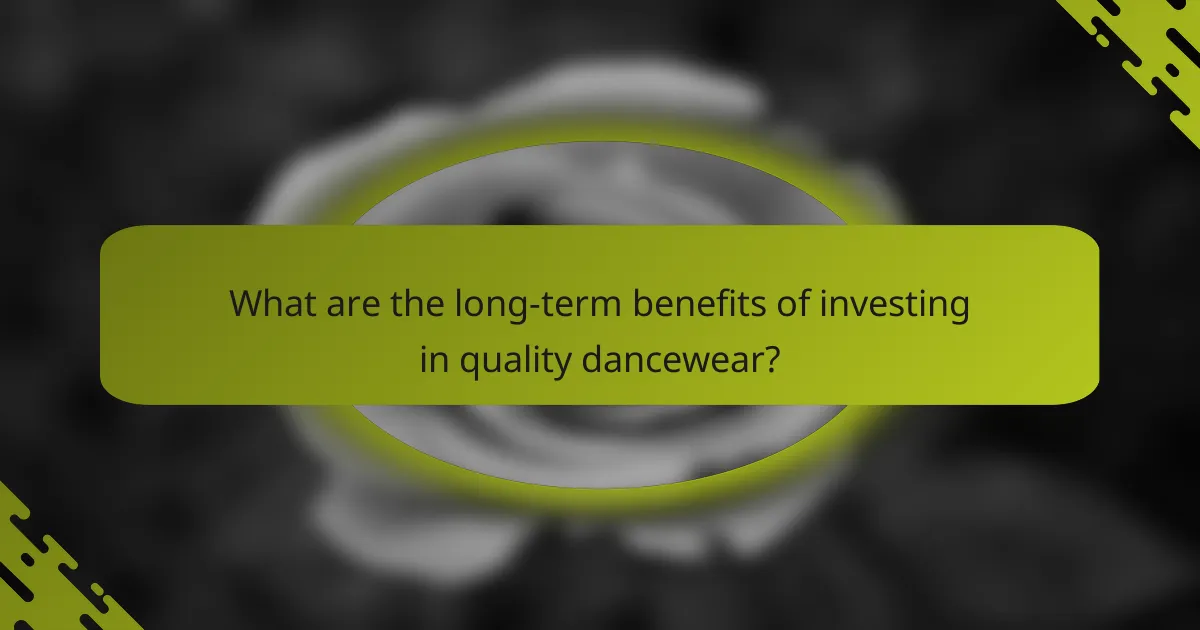 What are the long-term benefits of investing in quality dancewear?